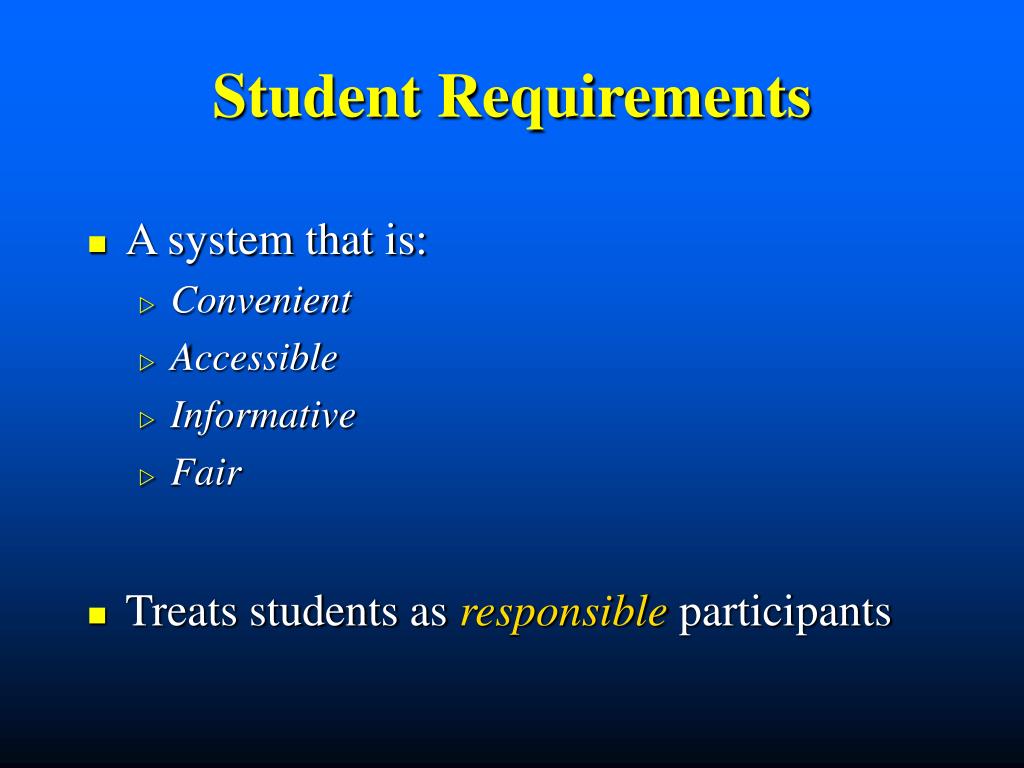 Student Requirements

A system that is:
Convenient
Accessible
Informative
Fair

Treats students as responsible participants